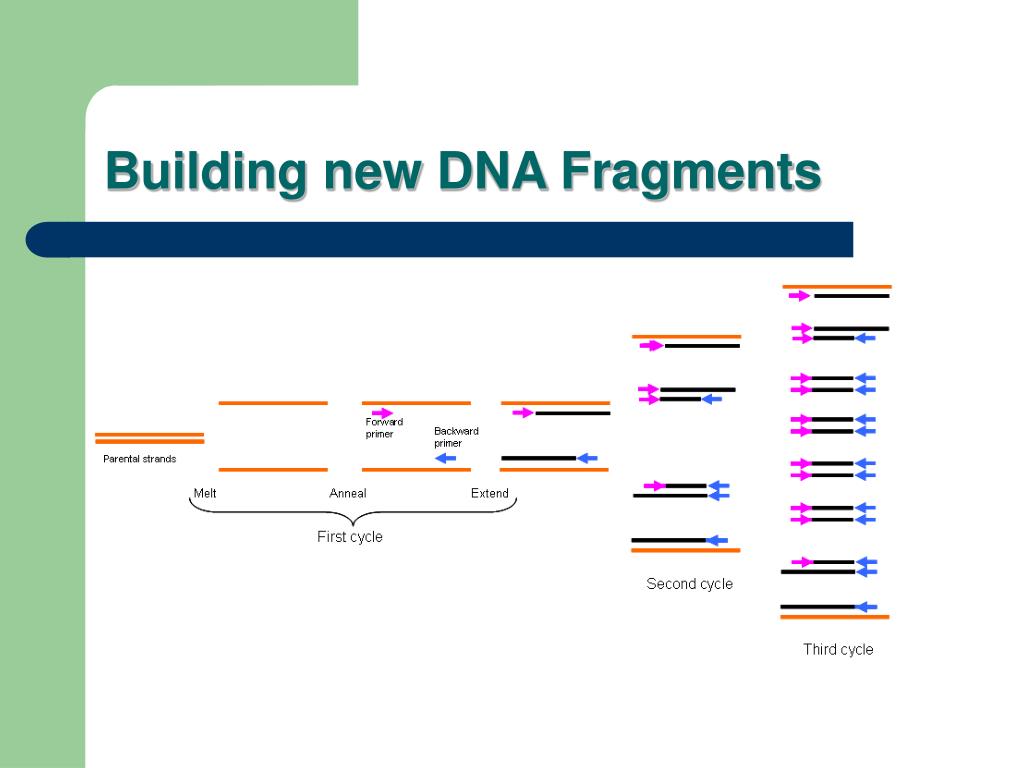 Building new DNA Fragments

Parental strands

Forward primer

Backward primer

Melt

Anneal

Extend

First cycle

Second cycle

Third cycle